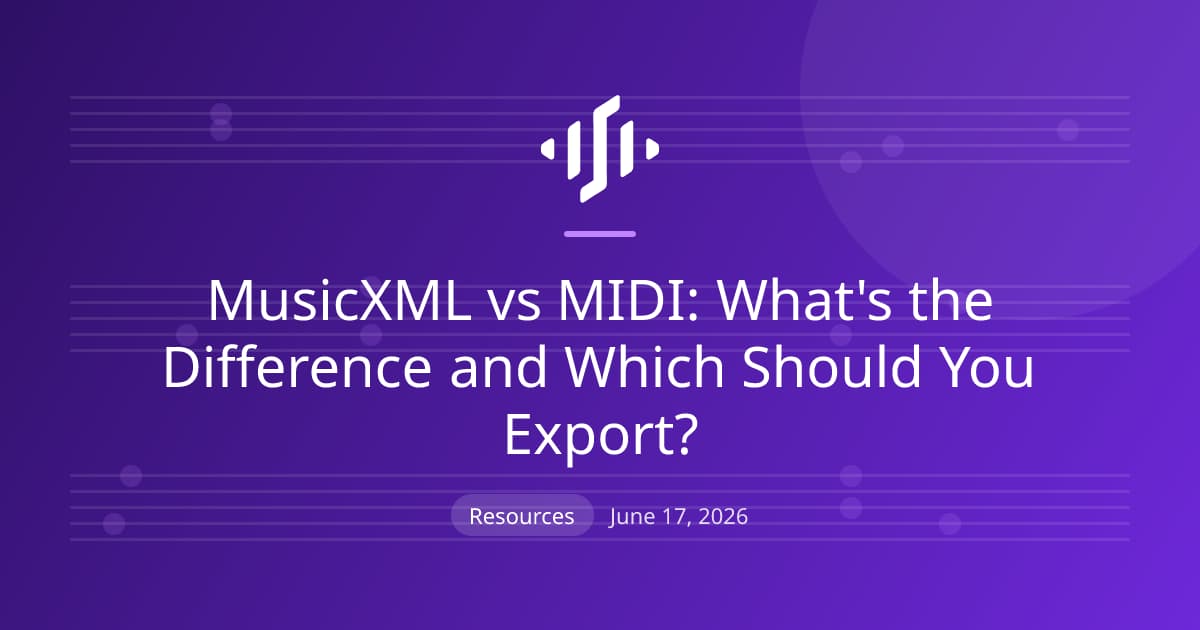 MusicXML vs MIDI: What's the Difference and Which Should You Export?

Resources June 17, 2026